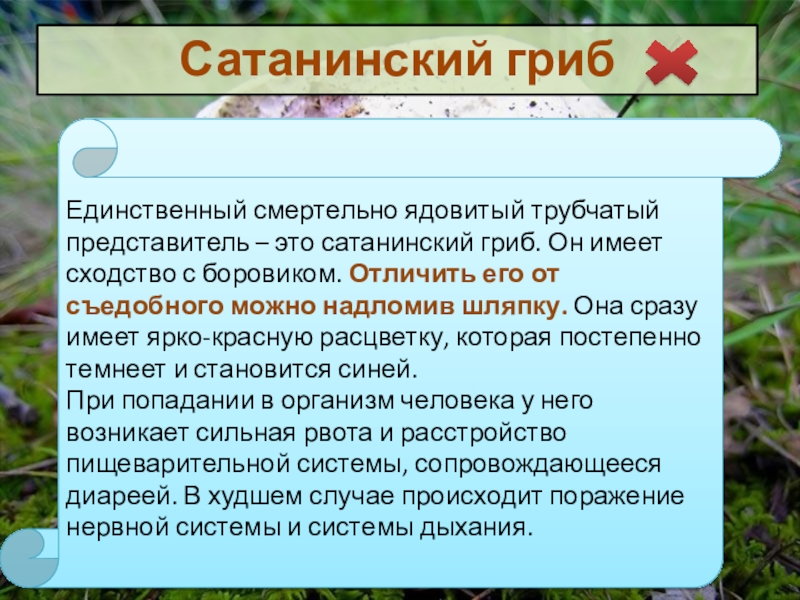 Сатанинский гриб

Единственный смертельно ядовитый трубчатый представитель – это сатанинский гриб. Он имеет сходство с боровиком. Отличить его от съедобного можно надломив шляпку. Она сразу имеет ярко-красную расцветку, которая постепенно темнеет и становится синей.
При попадании в организм человека у него возникает сильная рвота и расстройство пищеварительной системы, сопровождающееся диареей. В худшем случае происходит поражение нервной системы и системы дыхания.